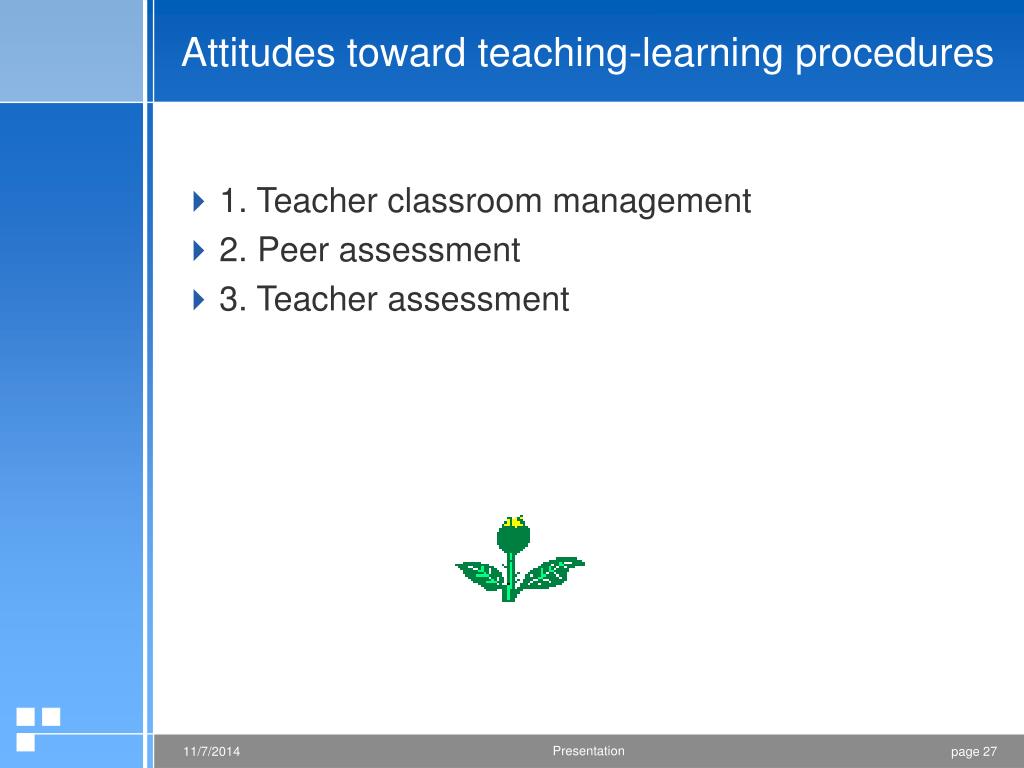 Attitudes toward teaching-learning procedures

1. Teacher classroom management
2. Peer assessment
3. Teacher assessment

11/7/2014
Presentation
page 27